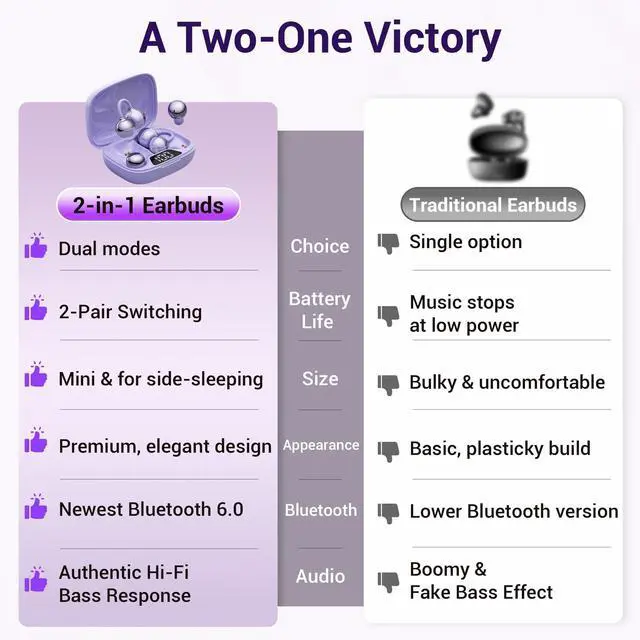 A Two-One Victory

| 2-in-1 Earbuds | | Traditional Earbuds |
|---|---|---|
| Dual modes | Choice | Single option |
| 2-Pair Switching | Battery Life | Music stops at low power |
| Mini & for side-sleeping | Size | Bulky & uncomfortable |
| Premium, elegant design | Appearance | Basic, plasticky build |
| Newest Bluetooth 6.0 | Bluetooth | Lower Bluetooth version |
| Authentic Hi-Fi Bass Response | Audio | Boomy & Fake Bass Effect |